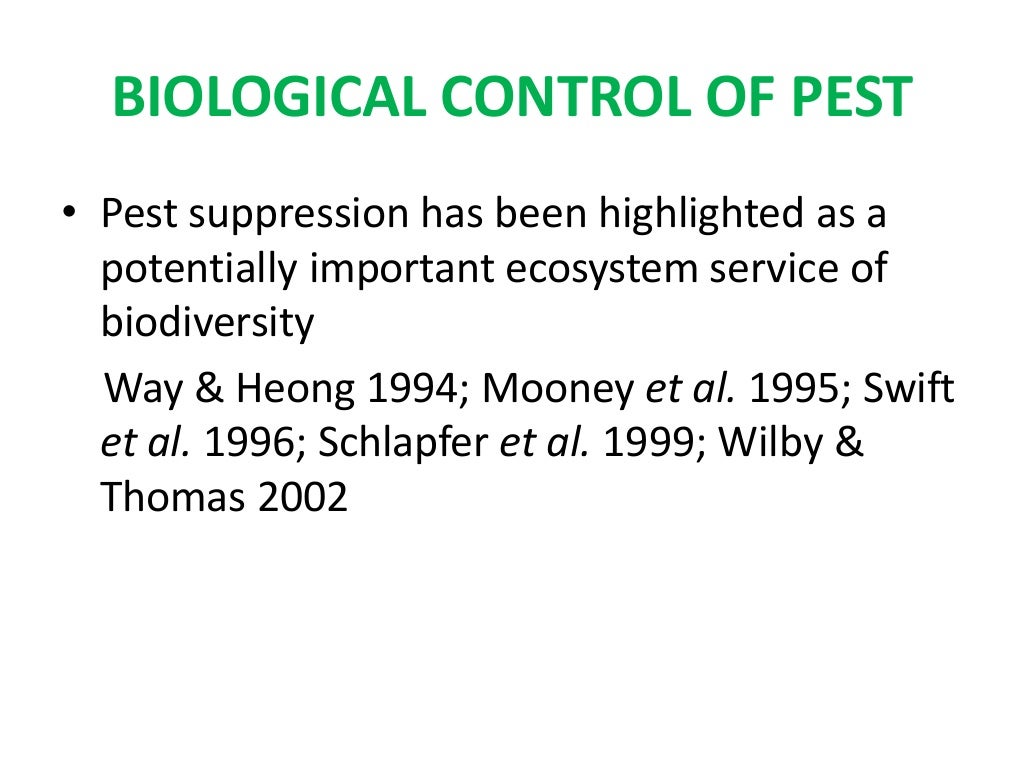 BIOLOGICAL CONTROL OF PEST

• Pest suppression has been highlighted as a potentially important ecosystem service of biodiversity

Way & Heong 1994; Mooney et al. 1995; Swift et al. 1996; Schlapfer et al. 1999; Wilby & Thomas 2002